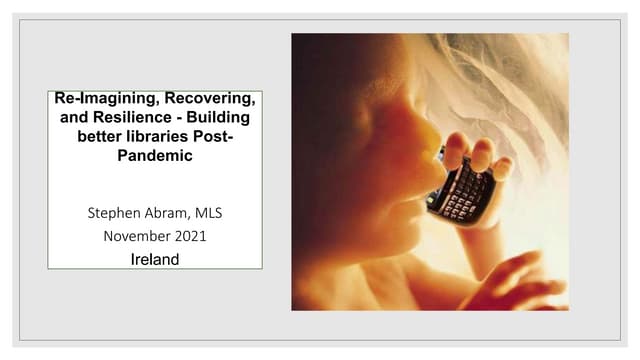 Re-Imagining, Recovering, and Resilience - Building better libraries Post-Pandemic

Stephen Abram, MLS
November 2021
Ireland